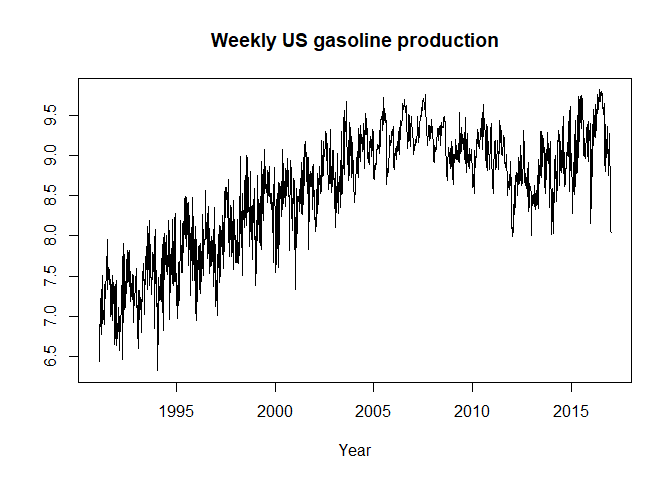 Weekly US gasoline production

9.5
9.0
8.5
8.0
7.5
7.0
6.5

1995
2000
2005
2010
2015

Year